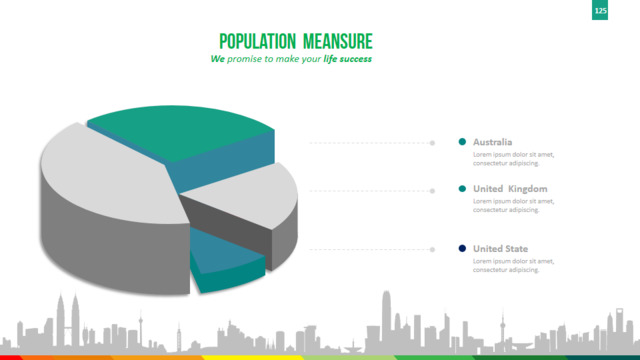 125

POPULATION MEANSURE

We promise to make your life success

Australia
Lorem ipsum dolor sit amet, consectetur adipiscing.

United Kingdom
Lorem ipsum dolor sit amet, consectetur adipiscing.

United State
Lorem ipsum dolor sit amet, consectetur adipiscing.